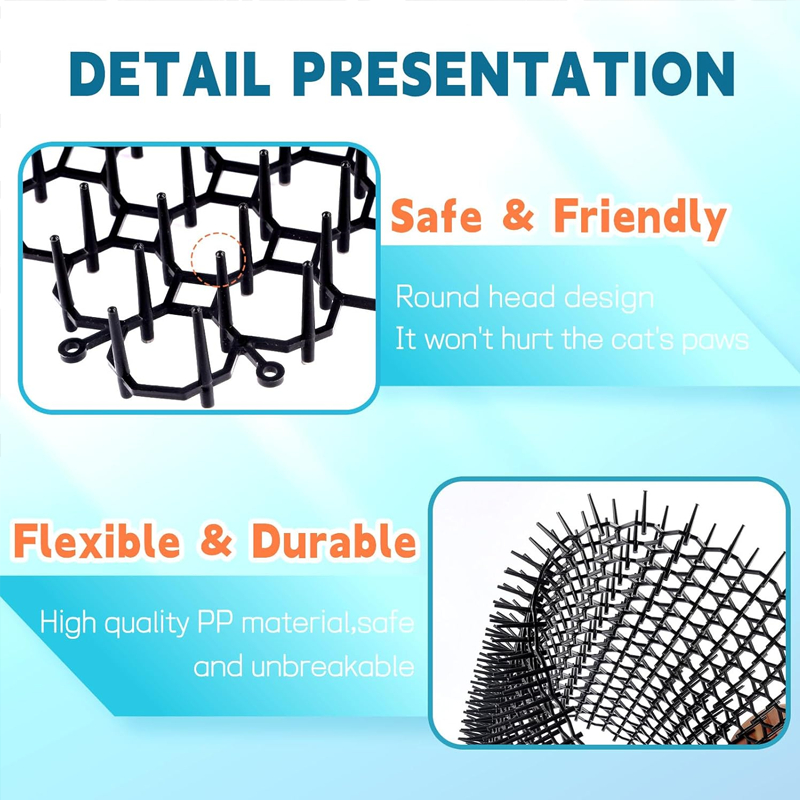 DETAIL PRESENTATION

Safe & Friendly

Round head design
It won't hurt the cat's paws

Flexible & Durable

High quality PP material,safe and unbreakable